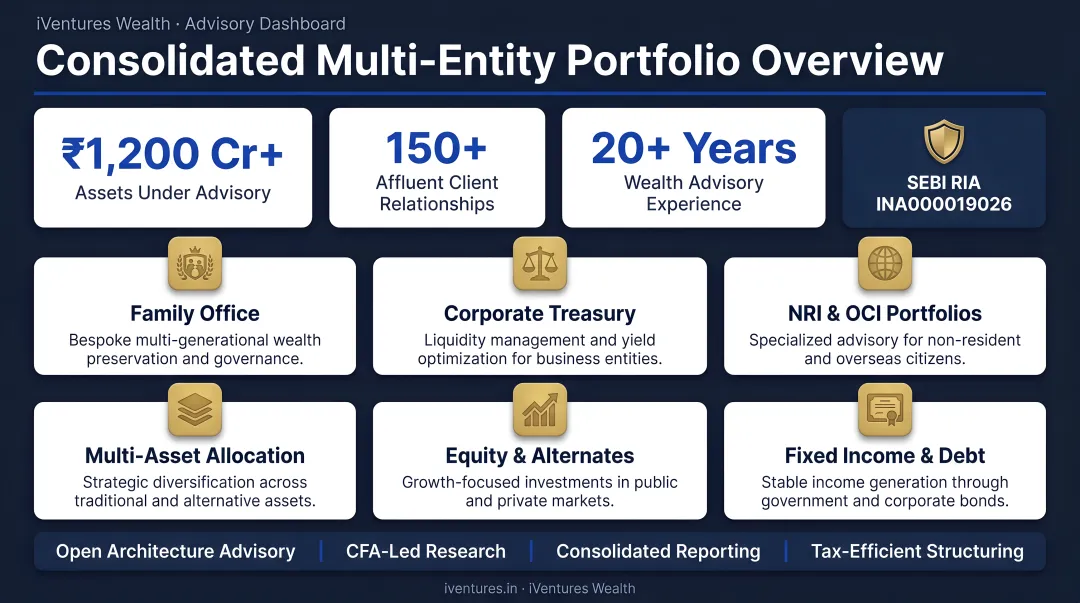 iVentures Wealth · Advisory Dashboard

Consolidated Multi-Entity Portfolio Overview

₹1,200 Cr+
Assets Under Advisory

150+
Affluent Client Relationships

20+ Years
Wealth Advisory Experience

SEBI RIA
INA000019026

Family Office
Bespoke multi-generational wealth preservation and governance.

Corporate Treasury
Liquidity management and yield optimization for business entities.

NRI & OCI Portfolios
Specialized advisory for non-resident and overseas citizens.

Multi-Asset Allocation
Strategic diversification across traditional and alternative assets.

Equity & Alternates
Growth-focused investments in public and private markets.

Fixed Income & Debt
Stable income generation through government and corporate bonds.

Open Architecture Advisory | CFA-Led Research | Consolidated Reporting | Tax-Efficient Structuring

iventures.in · iVentures Wealth